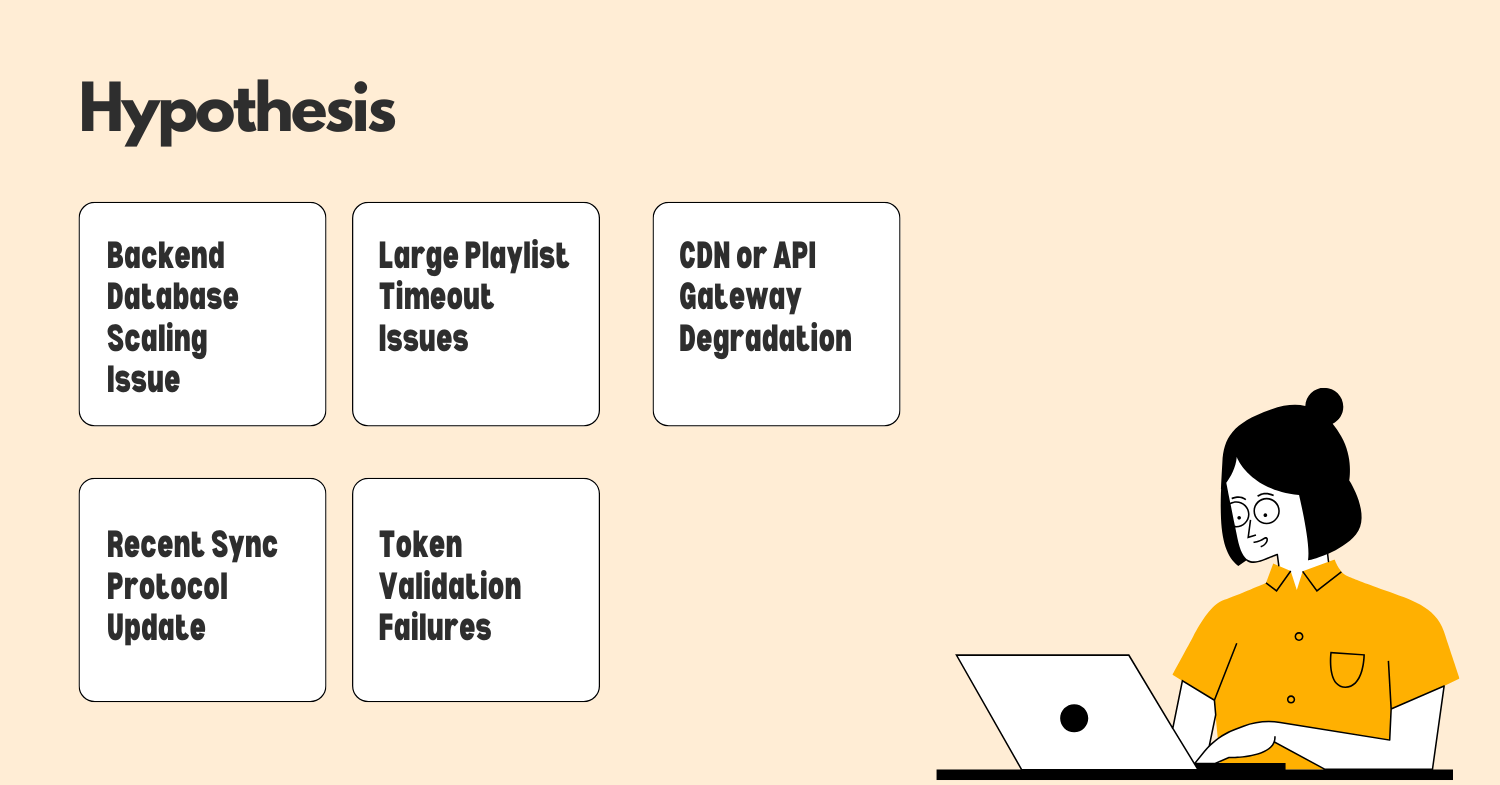 Hypothesis

Backend Database Scaling Issue

Large Playlist Timeout Issues

CDN or API Gateway Degradation

Recent Sync Protocol Update

Token Validation Failures